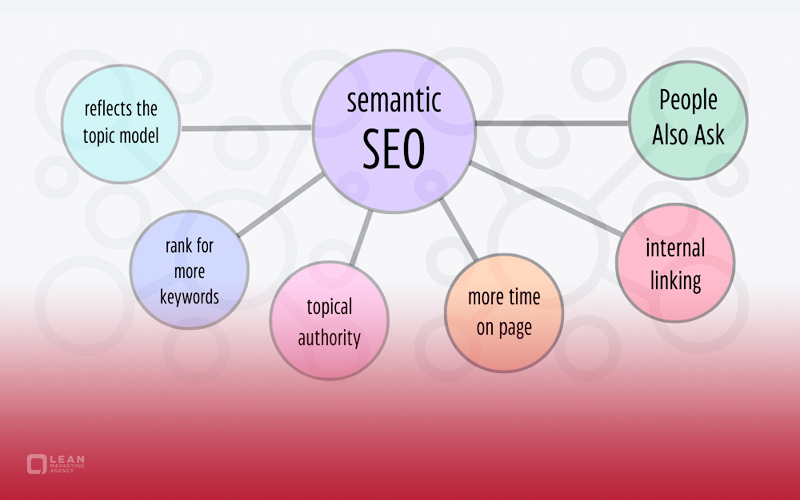 semantic SEO

reflects the topic model

People Also Ask

rank for more keywords

topical authority

more time on page

internal linking

LEAN MARKETING AGENCY